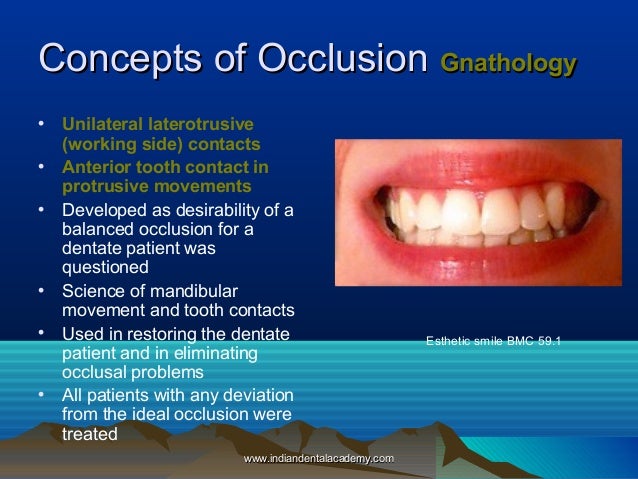 Concepts of Occlusion Gnathology

• Unilateral laterotrusive (working side) contacts
• Anterior tooth contact in protrusive movements
• Developed as desirability of a balanced occlusion for a dentate patient was questioned
• Science of mandibular movement and tooth contacts
• Used in restoring the dentate patient and in eliminating occlusal problems
• All patients with any deviation from the ideal occlusion were treated

Esthetic smile BMC 59.1

www.indiandentalacademy.com